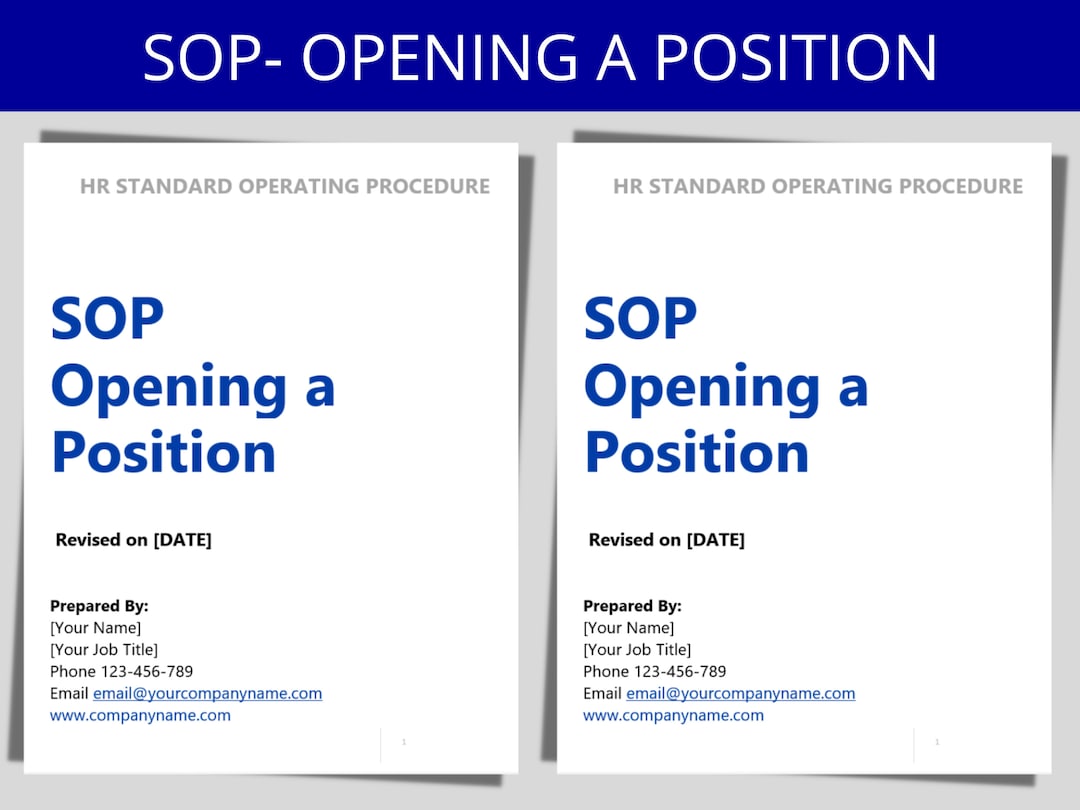 SOP- OPENING A POSITION

HR STANDARD OPERATING PROCEDURE

SOP
Opening a Position

Revised on [DATE]

Prepared By:
[Your Name]
[Your Job Title]
Phone 123-456-789
Email email@yourcompanyname.com
www.companyname.com

1

HR STANDARD OPERATING PROCEDURE

SOP
Opening a Position

Revised on [DATE]

Prepared By:
[Your Name]
[Your Job Title]
Phone 123-456-789
Email email@yourcompanyname.com
www.companyname.com

1